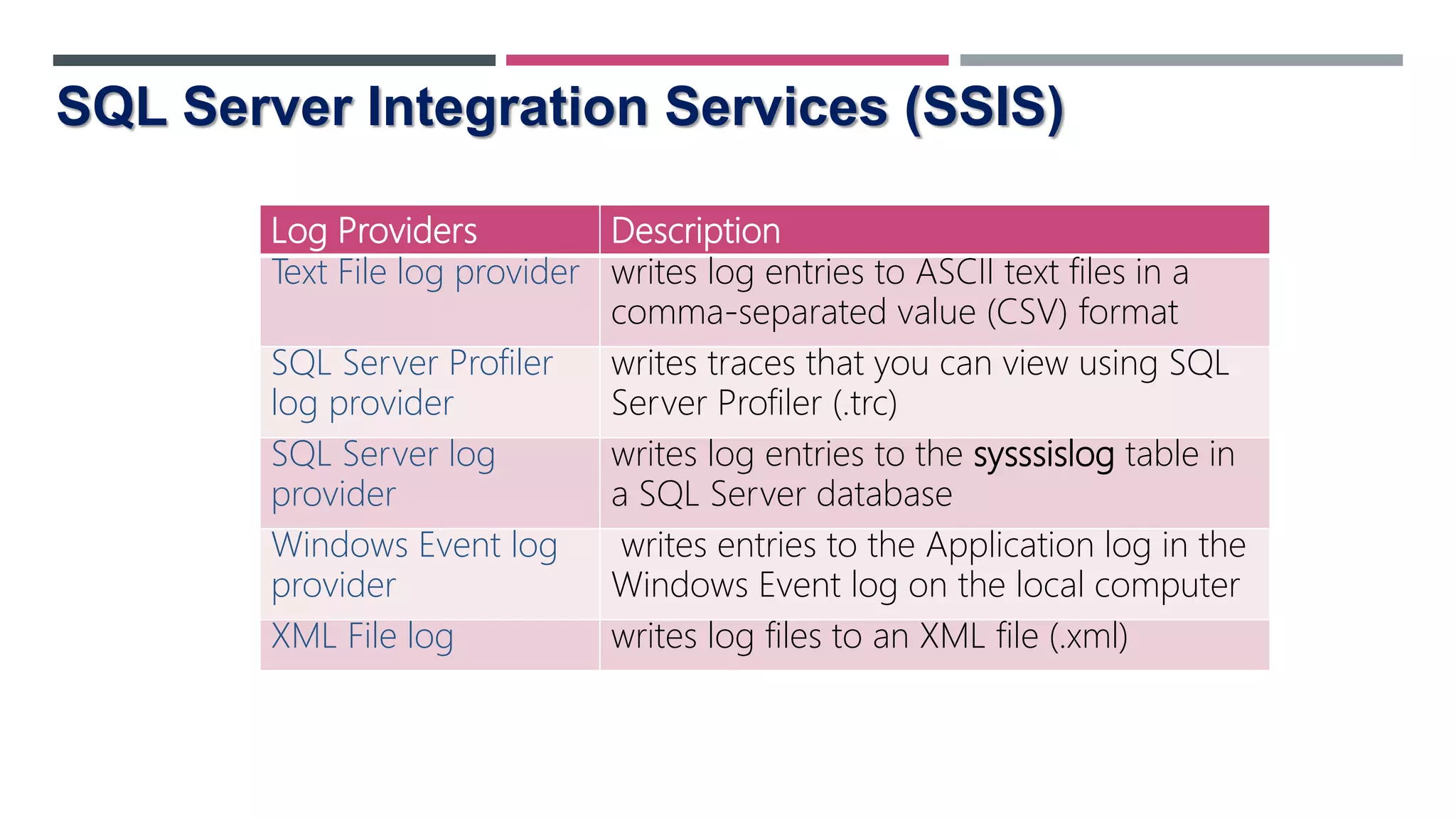 SQL Server Integration Services (SSIS)

| Log Providers | Description |
|---|---|
| Text File log provider | writes log entries to ASCII text files in a comma-separated value (CSV) format |
| SQL Server Profiler log provider | writes traces that you can view using SQL Server Profiler (.trc) |
| SQL Server log provider | writes log entries to the sysssislog table in a SQL Server database |
| Windows Event log provider | writes entries to the Application log in the Windows Event log on the local computer |
| XML File log | writes log files to an XML file (.xml) |